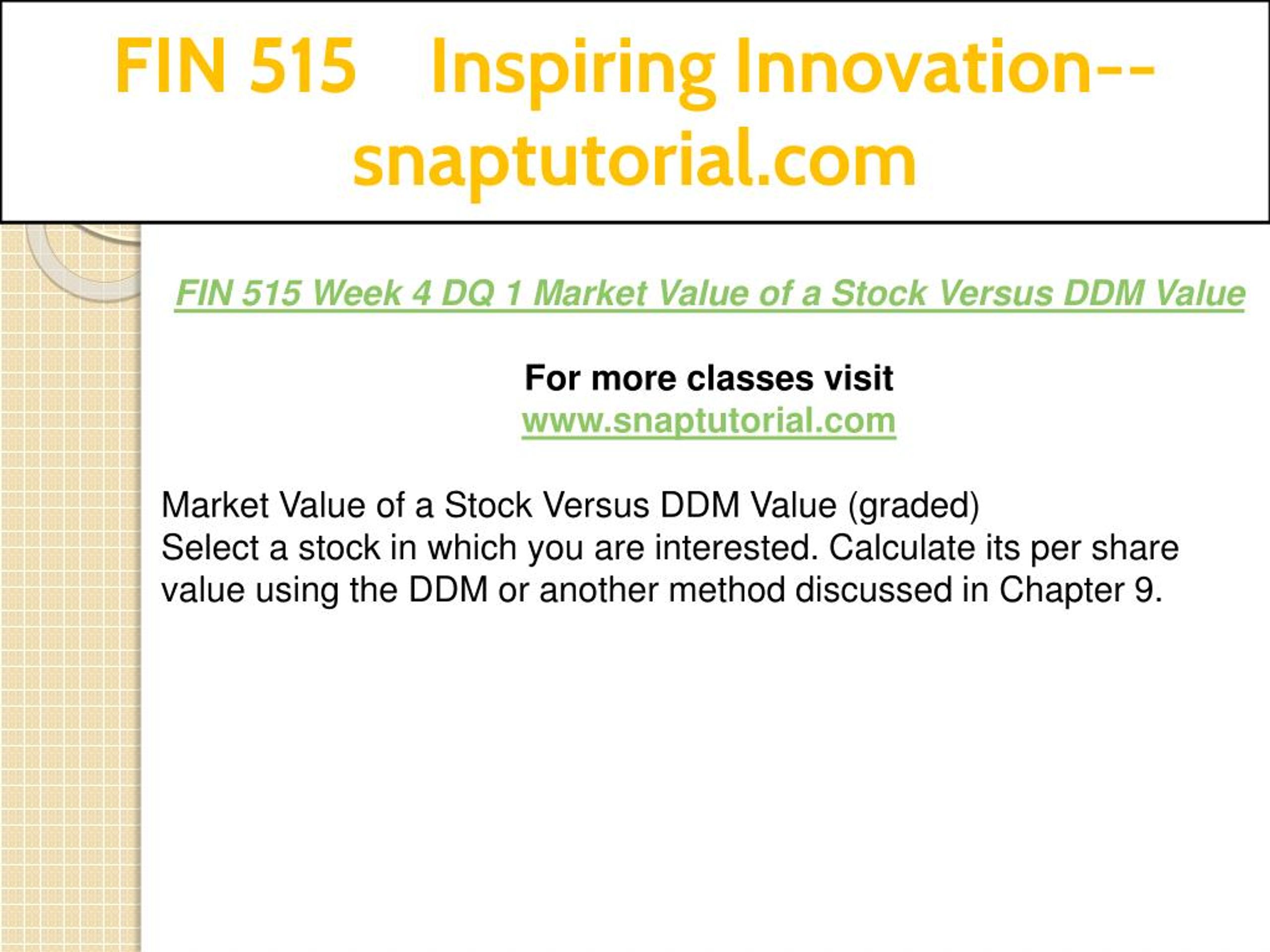 FIN 515 Inspiring Innovation--snaptutorial.com

FIN 515 Week 4 DQ 1 Market Value of a Stock Versus DDM Value

For more classes visit
www.snaptutorial.com

Market Value of a Stock Versus DDM Value (graded)
Select a stock in which you are interested. Calculate its per share value using the DDM or another method discussed in Chapter 9.